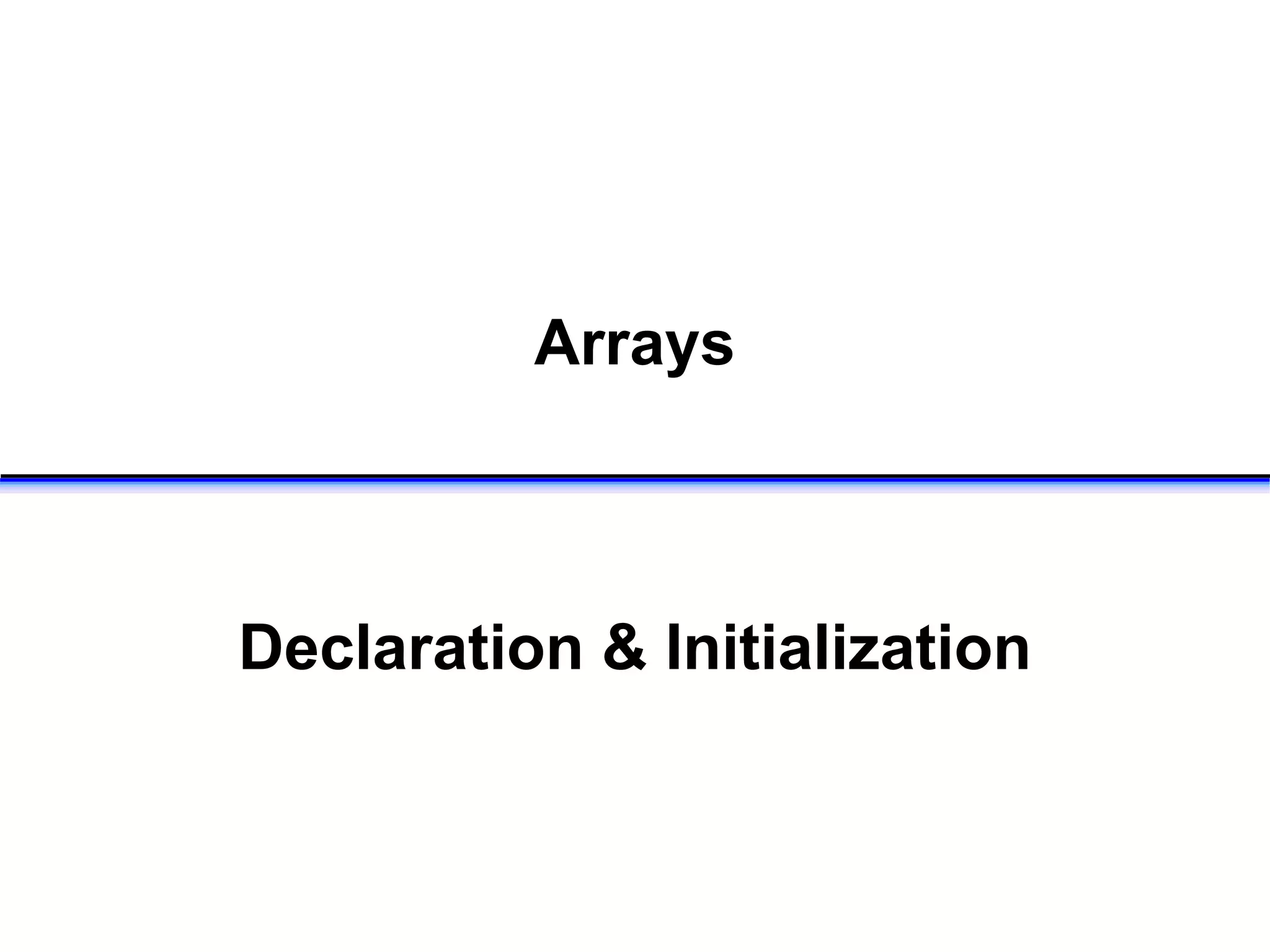 Arrays

Declaration & Initialization